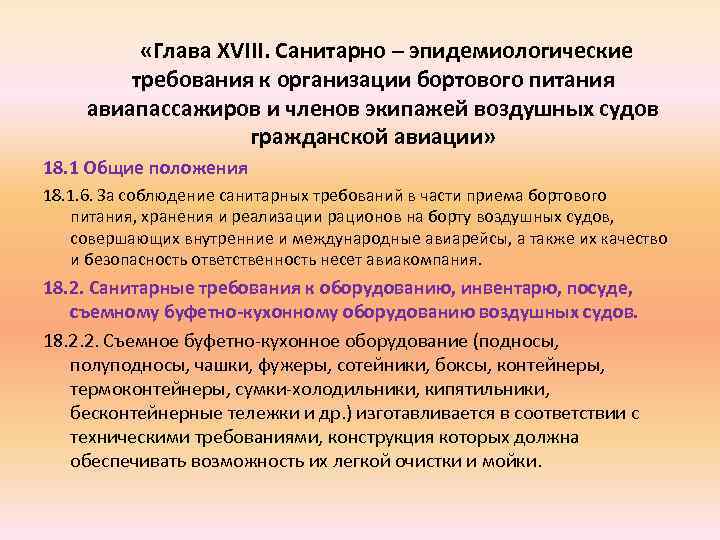 «Глава XVIII. Санитарно – эпидемиологические требования к организации бортового питания авиапассажиров и членов экипажей воздушных судов гражданской авиации»

18.1 Общие положения

18.1.6. За соблюдение санитарных требований в части приема бортового питания, хранения и реализации рационов на борту воздушных судов, совершающих внутренние и международные авиарейсы, а также их качество и безопасность ответственность несет авиакомпания.

18.2. Санитарные требования к оборудованию, инвентарю, посуде, съемному буфетно-кухонному оборудованию воздушных судов.

18.2.2. Съемное буфетно-кухонное оборудование (подносы, полуподносы, чашки, фужеры, сотейники, боксы, контейнеры, термоконтейнеры, сумки-холодильники, кипятильники, бесконтейнерные тележки и др.) изготавливается в соответствии с техническими требованиями, конструкция которых должна обеспечивать возможность их легкой очистки и мойки.